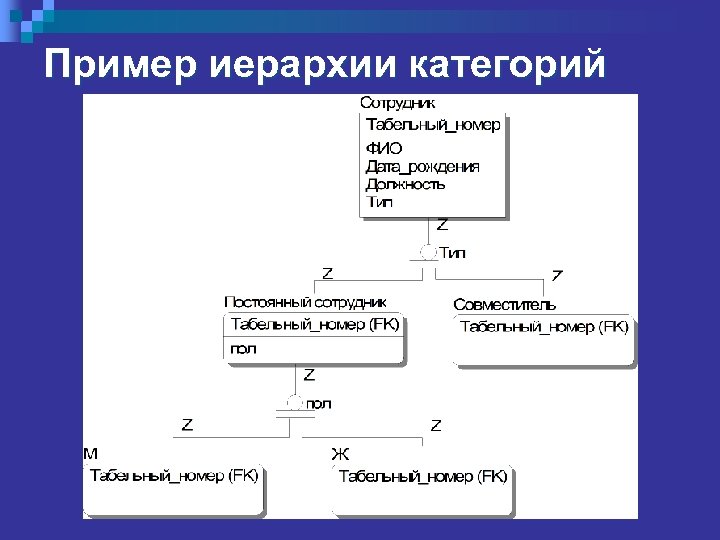 Пример иерархии категорий

Сотрудник
Табельный_номер
ФИО
Дата_рождения
Должность
Тип

Z
Тип
Z
Z

Постоянный сотрудник
Табельный_номер (FK)
пол

Совместитель
Табельный_номер (FK)

Z
пол
Z
Z

М
Табельный_номер (FK)

Ж
Табельный_номер (FK)